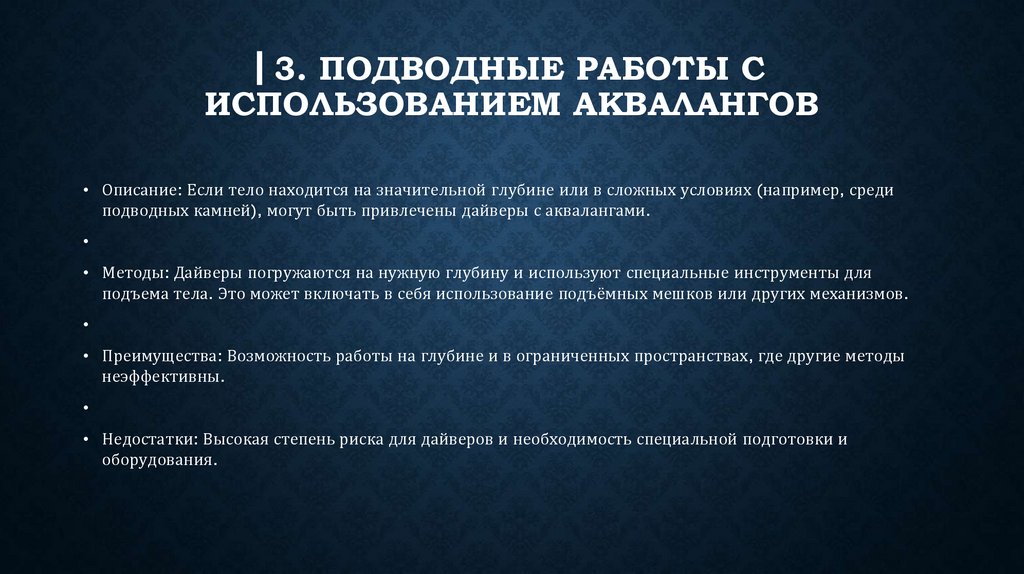 | 3. ПОДВОДНЫЕ РАБОТЫ С ИСПОЛЬЗОВАНИЕМ АКВАЛАНГОВ

• Описание: Если тело находится на значительной глубине или в сложных условиях (например, среди подводных камней), могут быть привлечены дайверы с аквалангами.

•

• Методы: Дайверы погружаются на нужную глубину и используют специальные инструменты для подъема тела. Это может включать в себя использование подъёмных мешков или других механизмов.

•

• Преимущества: Возможность работы на глубине и в ограниченных пространствах, где другие методы неэффективны.

•

• Недостатки: Высокая степень риска для дайверов и необходимость специальной подготовки и оборудования.